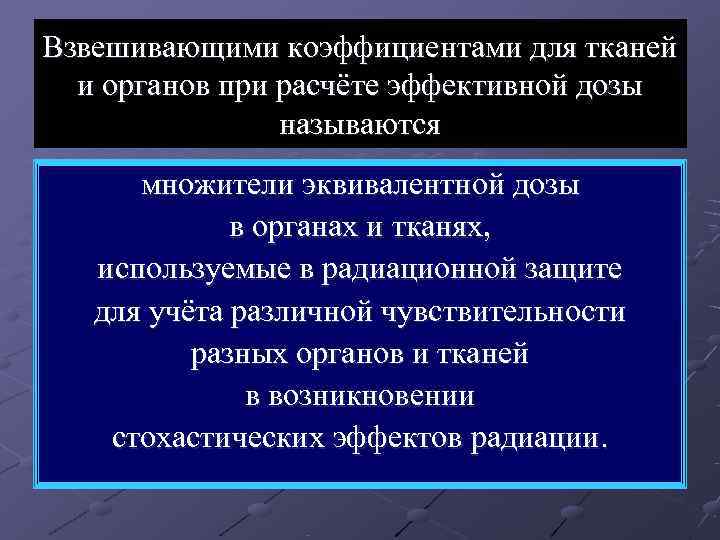 Взвешивающими коэффициентами для тканей и органов при расчёте эффективной дозы называются

множители эквивалентной дозы в органах и тканях, используемые в радиационной защите для учёта различной чувствительности разных органов и тканей в возникновении стохастических эффектов радиации.